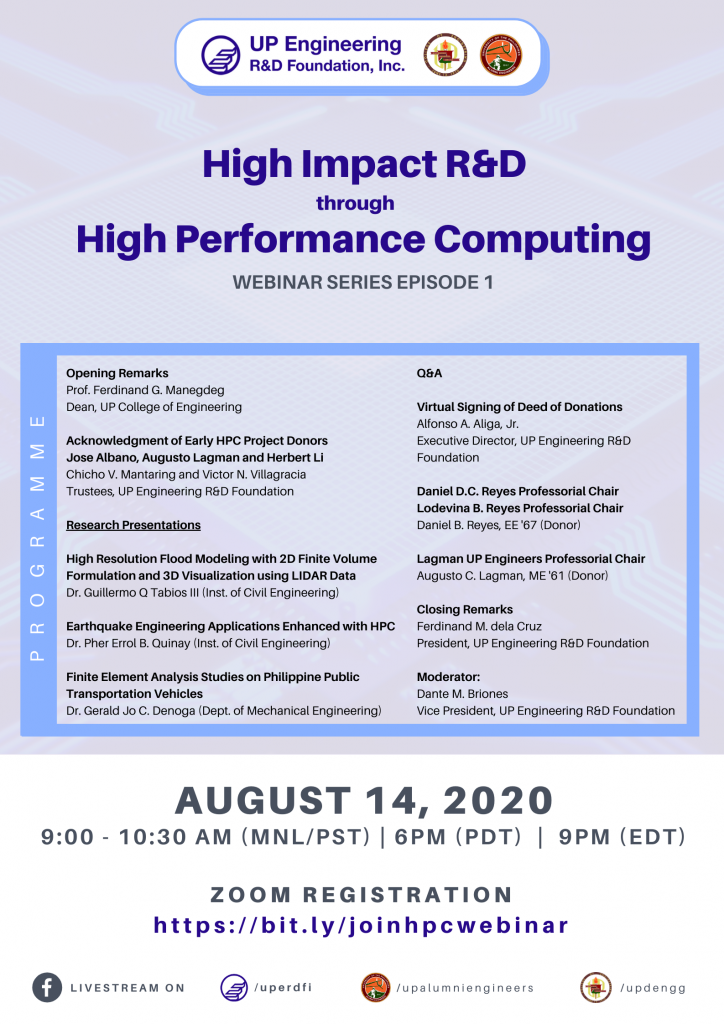 UP Engineering
R&D Foundation, Inc.

High Impact R&D
through
High Performance Computing

WEBINAR SERIES EPISODE 1

PROGRAMME

Opening Remarks
Prof. Ferdinand G. Manegdeg
Dean, UP College of Engineering

Acknowledgment of Early HPC Project Donors
Jose Albano, Augusto Lagman and Herbert Li
Chicho V. Mantaring and Victor N. Villagracia
Trustees, UP Engineering R&D Foundation

Research Presentations

High Resolution Flood Modeling with 2D Finite Volume Formulation and 3D Visualization using LIDAR Data
Dr. Guillermo Q Tabios III (Inst. of Civil Engineering)

Earthquake Engineering Applications Enhanced with HPC
Dr. Pher Errol B. Quinay (Inst. of Civil Engineering)

Finite Element Analysis Studies on Philippine Public Transportation Vehicles
Dr. Gerald Jo C. Denoga (Dept. of Mechanical Engineering)

Q&A

Virtual Signing of Deed of Donations
Alfonso A. Aliga, Jr.
Executive Director, UP Engineering R&D Foundation

Daniel D.C. Reyes Professorial Chair
Lodevina B. Reyes Professorial Chair
Daniel B. Reyes, EE '67 (Donor)

Lagman UP Engineers Professorial Chair
Augusto C. Lagman, ME '61 (Donor)

Closing Remarks
Ferdinand M. dela Cruz
President, UP Engineering R&D Foundation

Moderator:
Dante M. Briones
Vice President, UP Engineering R&D Foundation

AUGUST 14, 2020
9:00 - 10:30 AM (MNL/PST) | 6PM (PDT) | 9PM (EDT)

ZOOM REGISTRATION
https://bit.ly/joinhpcwebinar

LIVESTREAM ON /uperdfi /upalumniengineers /updengg